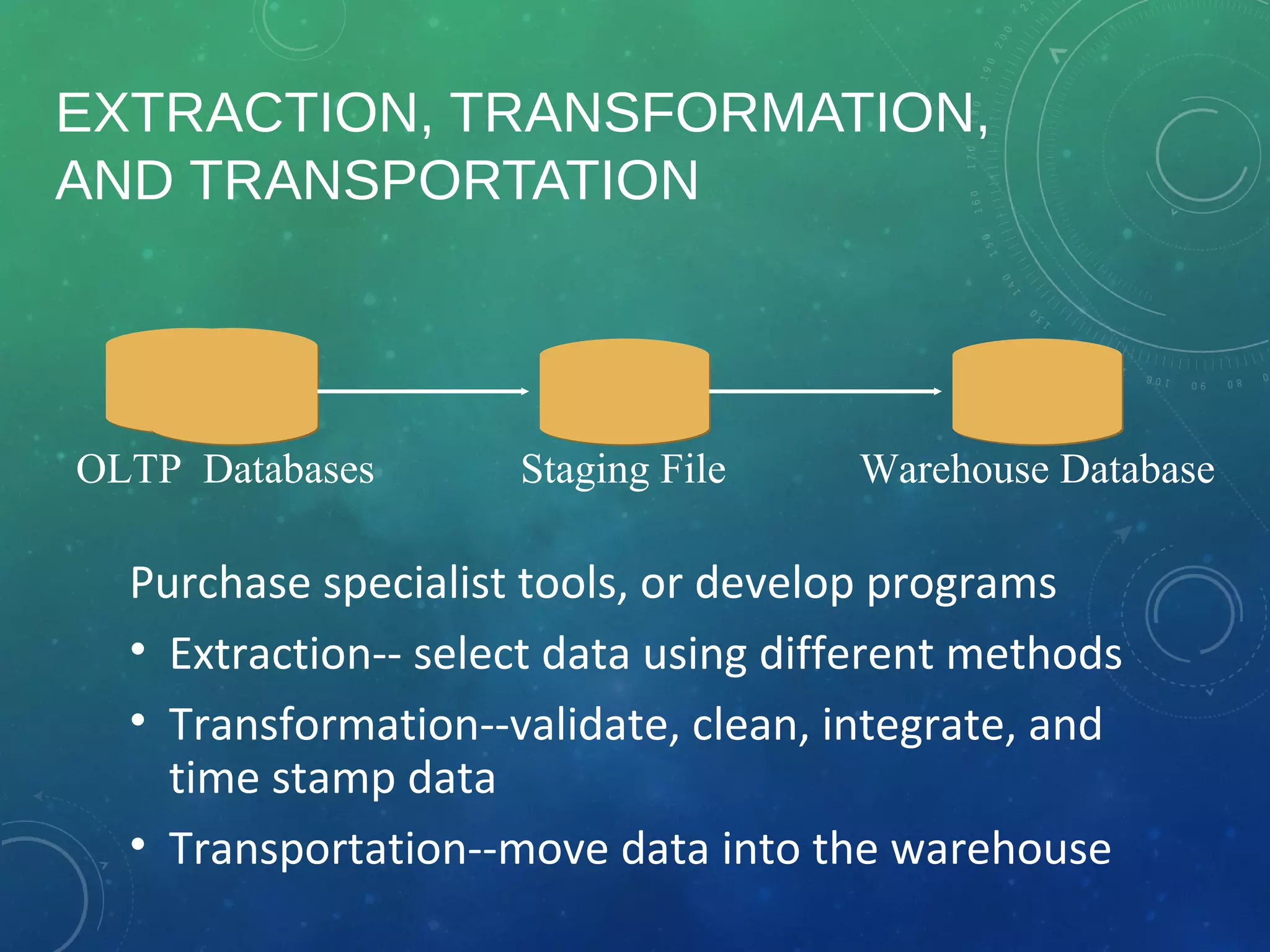 EXTRACTION, TRANSFORMATION, AND TRANSPORTATION

OLTP Databases

Staging File

Warehouse Database

Purchase specialist tools, or develop programs

• Extraction-- select data using different methods

• Transformation--validate, clean, integrate, and time stamp data

• Transportation--move data into the warehouse